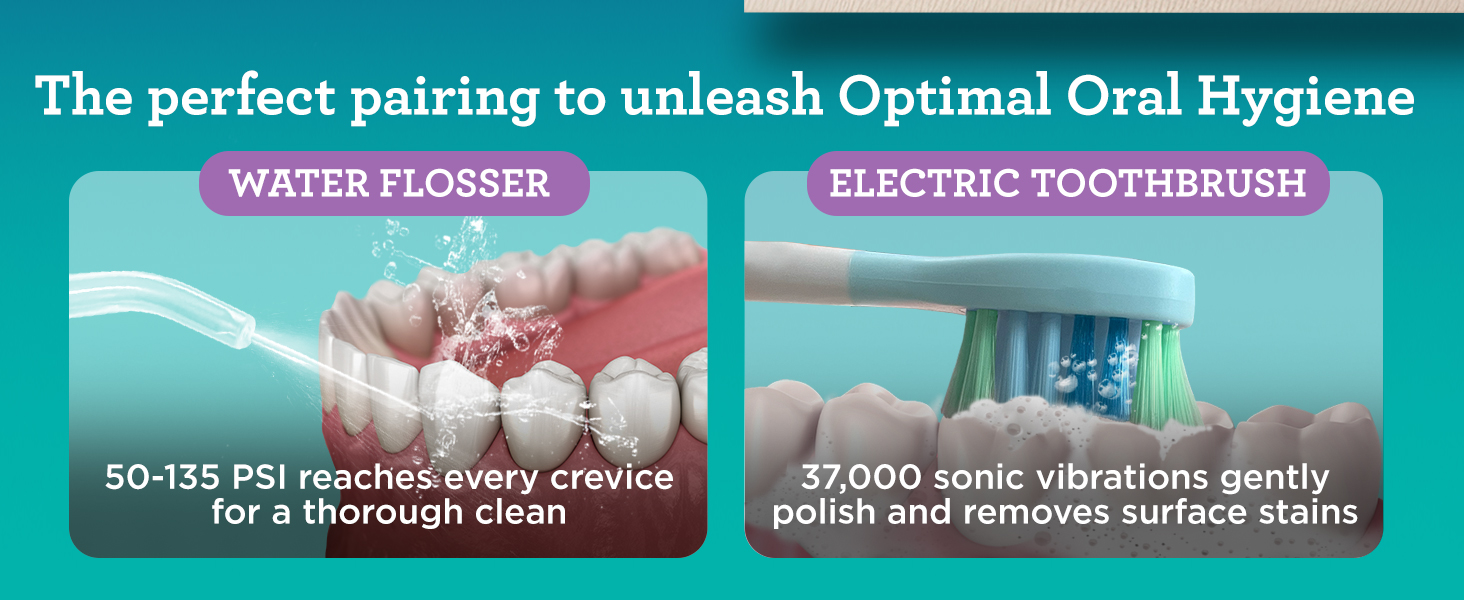 The perfect pairing to unleash Optimal Oral Hygiene

WATER FLOSSER

50-135 PSI reaches every crevice for a thorough clean

ELECTRIC TOOTHBRUSH

37,000 sonic vibrations gently polish and removes surface stains